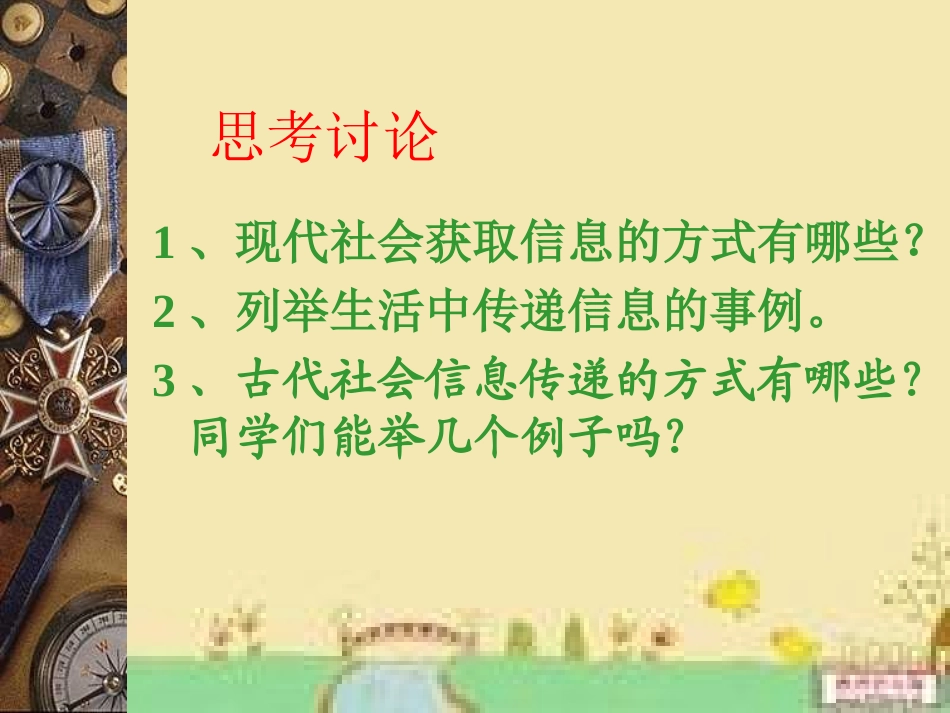 思考讨论

1、现代社会获取信息的方式有哪些?

2、列举生活中传递信息的事例。

3、古代社会信息传递的方式有哪些?同学们能举几个例子吗?